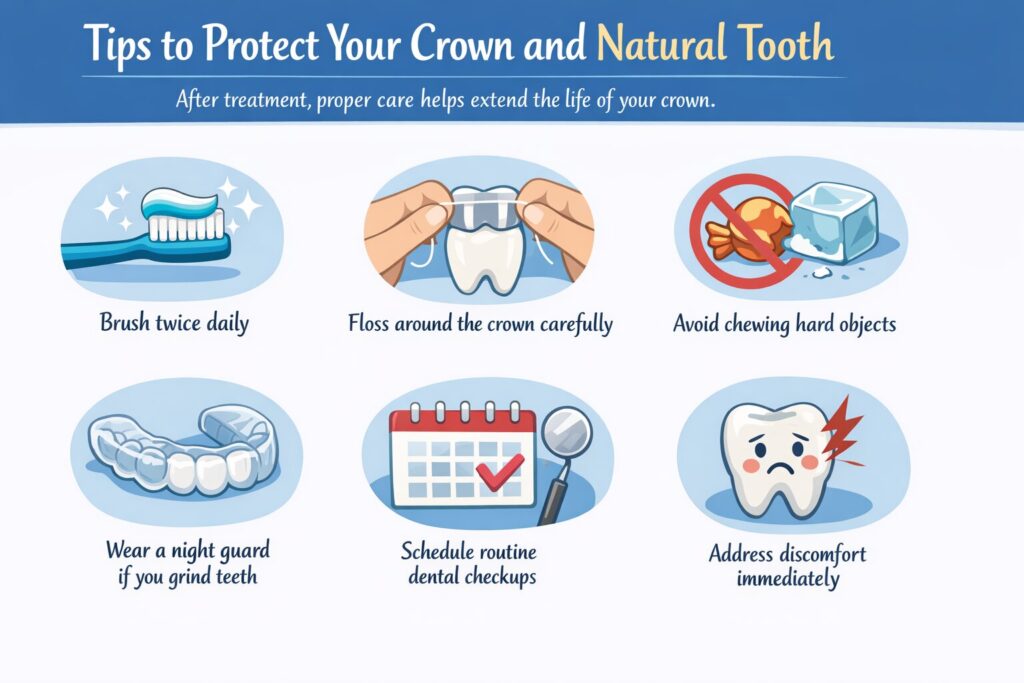 Tips to Protect Your Crown and Natural Tooth

After treatment, proper care helps extend the life of your crown.

Brush twice daily

Floss around the crown carefully

Avoid chewing hard objects

Wear a night guard if you grind teeth

Schedule routine dental checkups

Address discomfort immediately